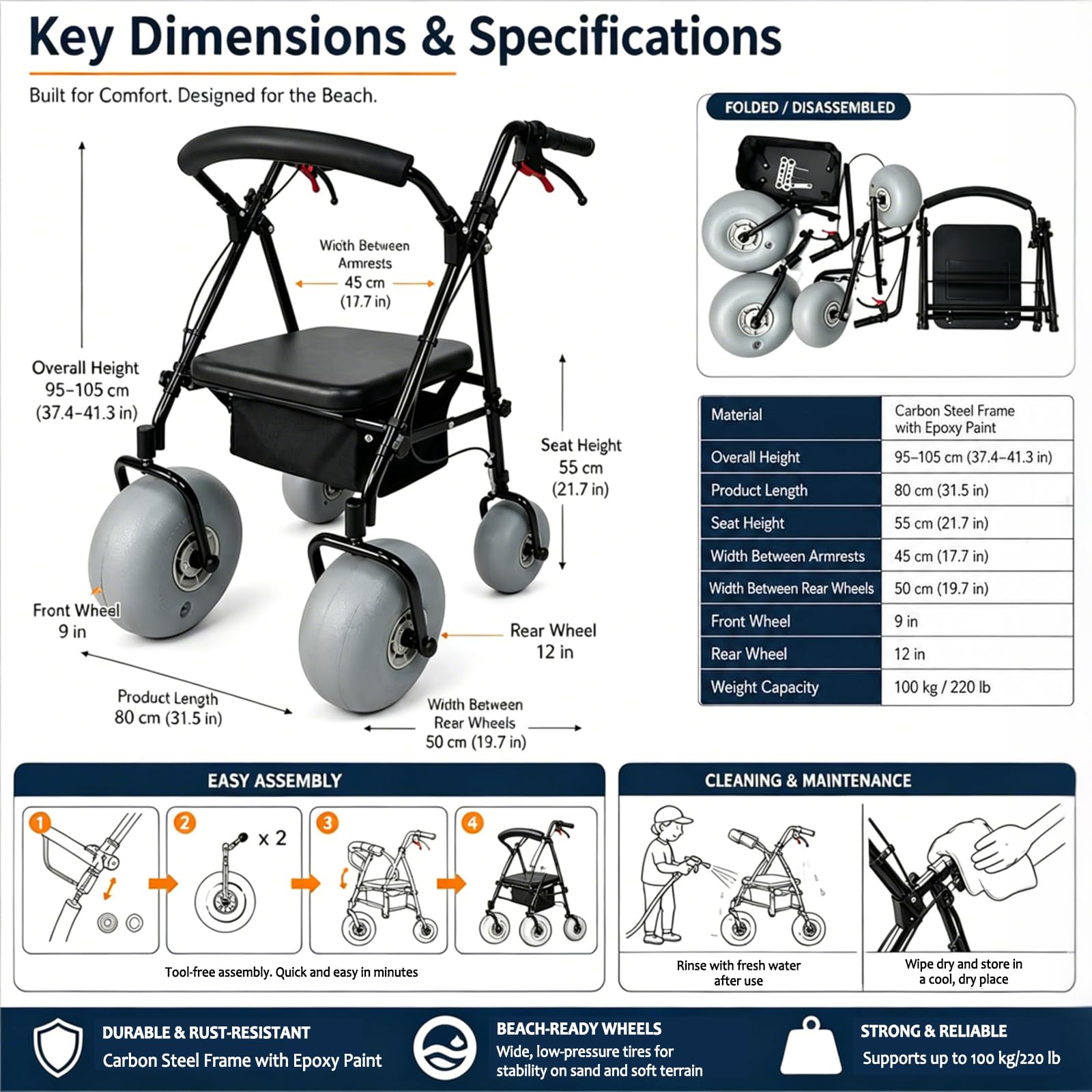 Key Dimensions & Specifications

Built for Comfort. Designed for the Beach.

Overall Height
95–105 cm
(37.4–41.3 in)

Width Between
Armrests
45 cm
(17.7 in)

Seat Height
55 cm
(21.7 in)

Front Wheel
9 in

Rear Wheel
12 in

Product Length
80 cm (31.5 in)

Width Between
Rear Wheels
50 cm (19.7 in)

FOLDED / DISASSEMBLED

| Material | Carbon Steel Frame with Epoxy Paint |
|---|---|
| Overall Height | 95–105 cm (37.4–41.3 in) |
| Product Length | 80 cm (31.5 in) |
| Seat Height | 55 cm (21.7 in) |
| Width Between Armrests | 45 cm (17.7 in) |
| Width Between Rear Wheels | 50 cm (19.7 in) |
| Front Wheel | 9 in |
| Rear Wheel | 12 in |
| Weight Capacity | 100 kg / 220 lb |

EASY ASSEMBLY

1

2 x 2

3

4

Tool-free assembly. Quick and easy in minutes

CLEANING & MAINTENANCE

Rinse with fresh water after use

Wipe dry and store in a cool, dry place

DURABLE & RUST-RESISTANT
Carbon Steel Frame with Epoxy Paint

BEACH-READY WHEELS
Wide, low-pressure tires for stability on sand and soft terrain

STRONG & RELIABLE
Supports up to 100 kg/220 lb